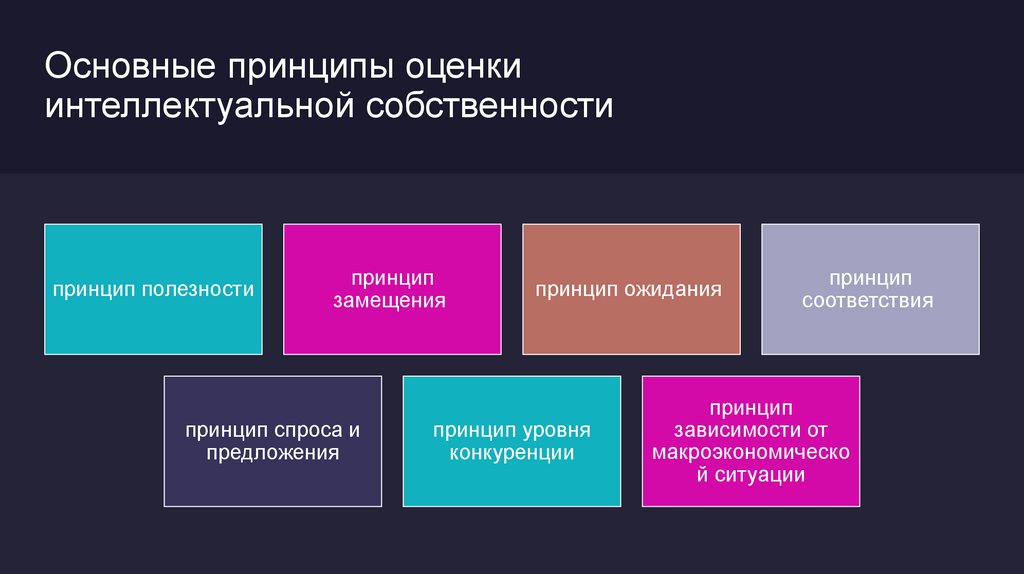 Основные принципы оценки интеллектуальной собственности

принцип полезности

принцип замещения

принцип ожидания

принцип соответствия

принцип спроса и предложения

принцип уровня конкуренции

принцип зависимости от макроэкономическо й ситуации